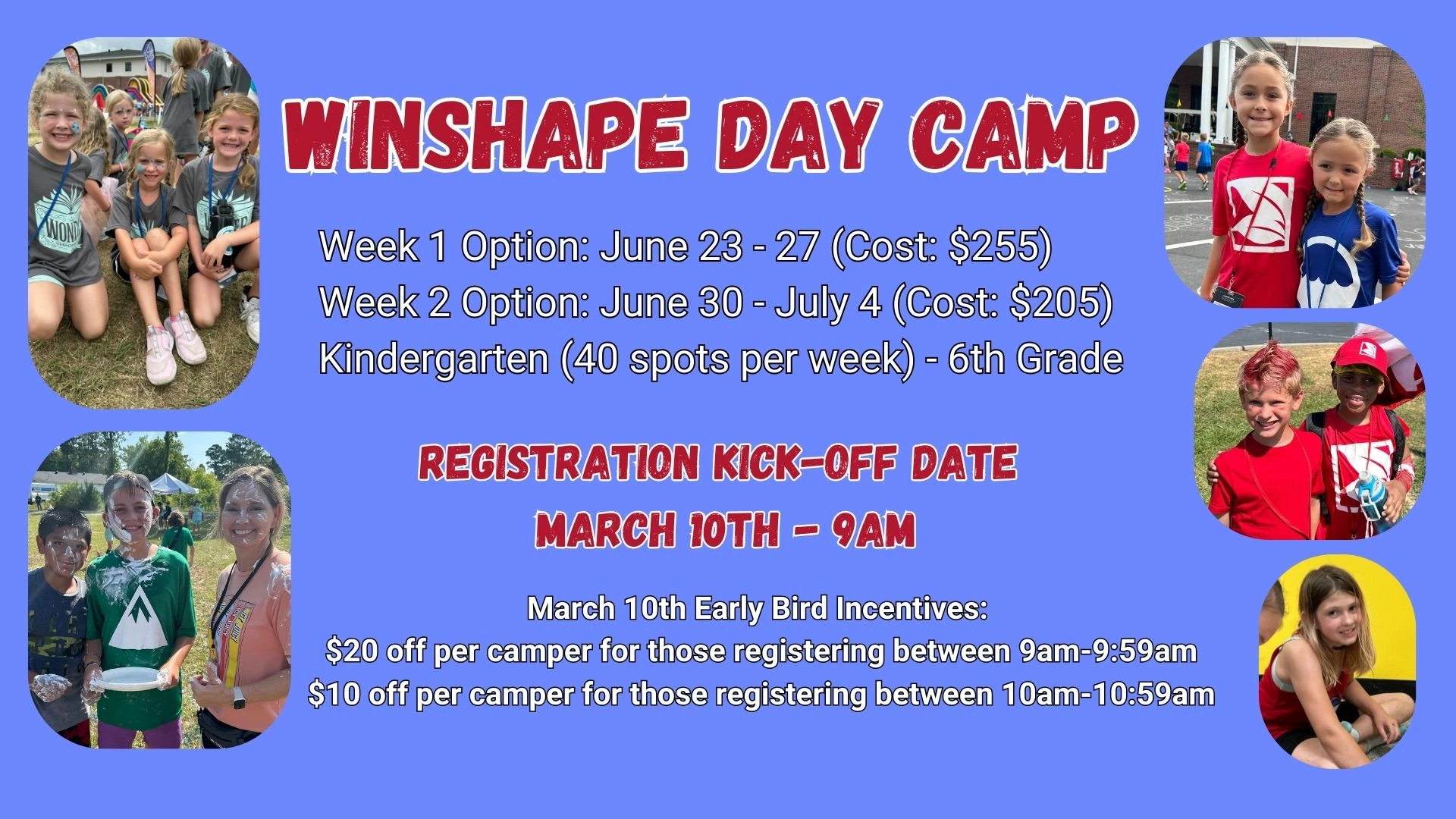 WINSHAPE DAY CAMP

Week 1 Option: June 23 - 27 (Cost: \$255)
Week 2 Option: June 30 - July 4 (Cost: \$205)
Kindergarten (40 spots per week) - 6th Grade

REGISTRATION KICK-OFF DATE
MARCH 10TH - 9AM

March 10th Early Bird Incentives:
\$20 off per camper for those registering between 9am-9:59am
\$10 off per camper for those registering between 10am-10:59am